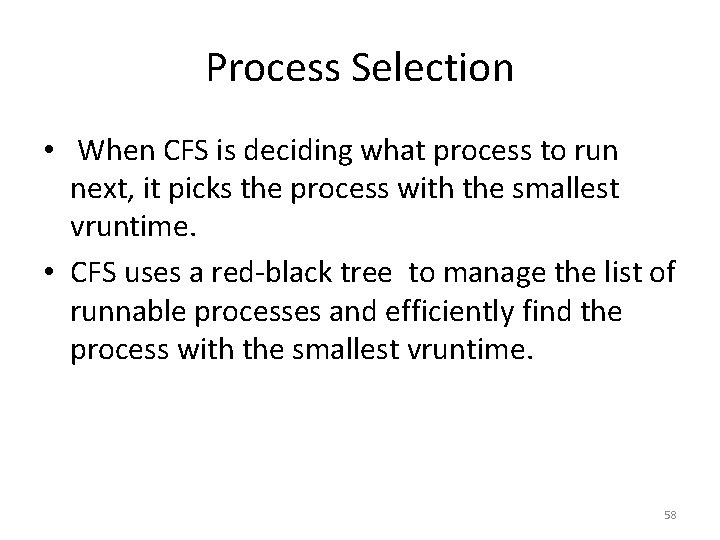 Process Selection

• When CFS is deciding what process to run next, it picks the process with the smallest vruntime.

• CFS uses a red-black tree to manage the list of runnable processes and efficiently find the process with the smallest vruntime.

58